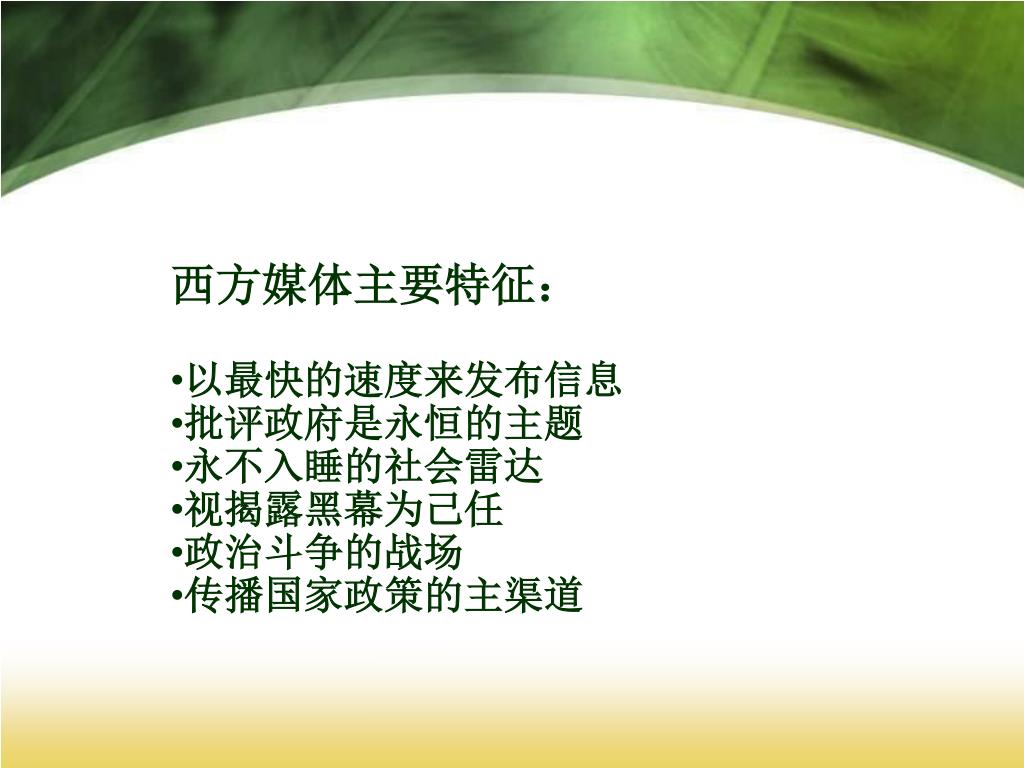 西方媒体主要特征：

•以最快的速度来发布信息
•批评政府是永恒的主题
•永不入睡的社会雷达
•视揭露黑幕为己任
•政治斗争的战场
•传播国家政策的主渠道